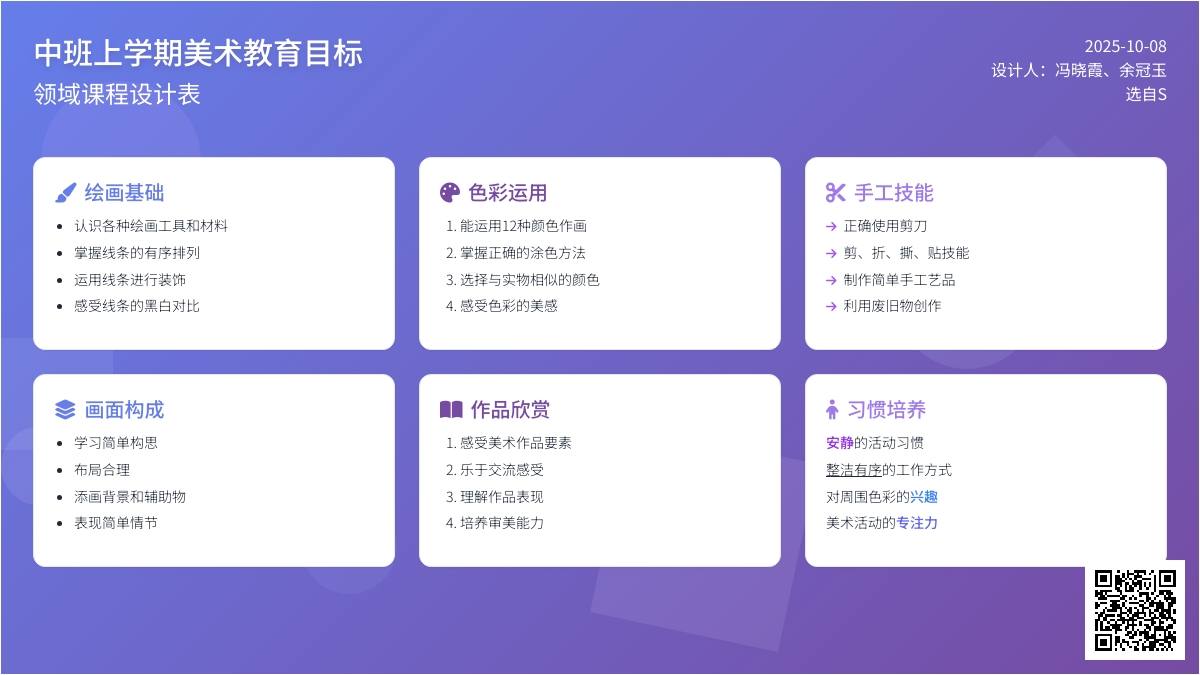 中班上学期美术教育目标
领域课程设计表

2025-10-08
设计人：冯晓霞、余冠玉
选自S

绘画基础
- 认识各种绘画工具和材料
- 掌握线条的有序排列
- 运用线条进行装饰
- 感受线条的黑白对比

色彩运用
1. 能运用12种颜色作画
2. 掌握正确的涂色方法
3. 选择与实物相似的颜色
4. 感受色彩的美感

手工技能
→ 正确使用剪刀
→ 剪、折、撕、贴技能
→ 制作简单手工艺品
→ 利用废旧物创作

画面构成
- 学习简单构思
- 布局合理
- 添画背景和辅助物
- 表现简单情节

作品欣赏
1. 感受美术作品要素
2. 乐于交流感受
3. 理解作品表现
4. 培养审美能力

习惯培养
安静的活动习惯
整洁有序的工作方式
对周围色彩的兴趣
美术活动的专注力